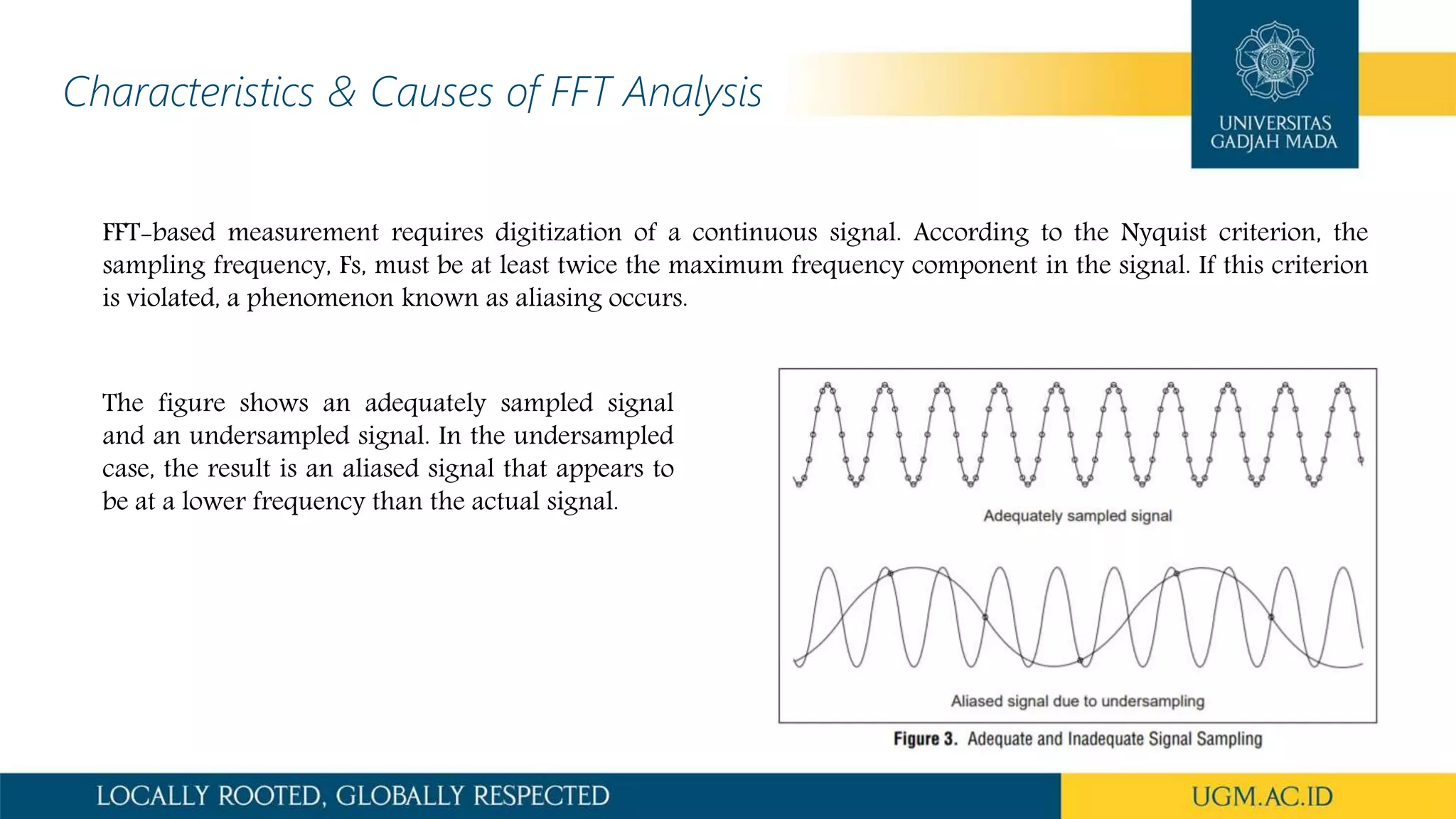 Characteristics & Causes of FFT Analysis

UNIVERSITAS GADJAH MADA

FFT-based measurement requires digitization of a continuous signal. According to the Nyquist criterion, the sampling frequency, Fs, must be at least twice the maximum frequency component in the signal. If this criterion is violated, a phenomenon known as aliasing occurs.

The figure shows an adequately sampled signal and an undersampled signal. In the undersampled case, the result is an aliased signal that appears to be at a lower frequency than the actual signal.

Adequately sampled signal

Aliased signal due to undersampling

Figure 3. Adequate and Inadequate Signal Sampling

LOCALLY ROOTED, GLOBALLY RESPECTED

UGM.AC.ID